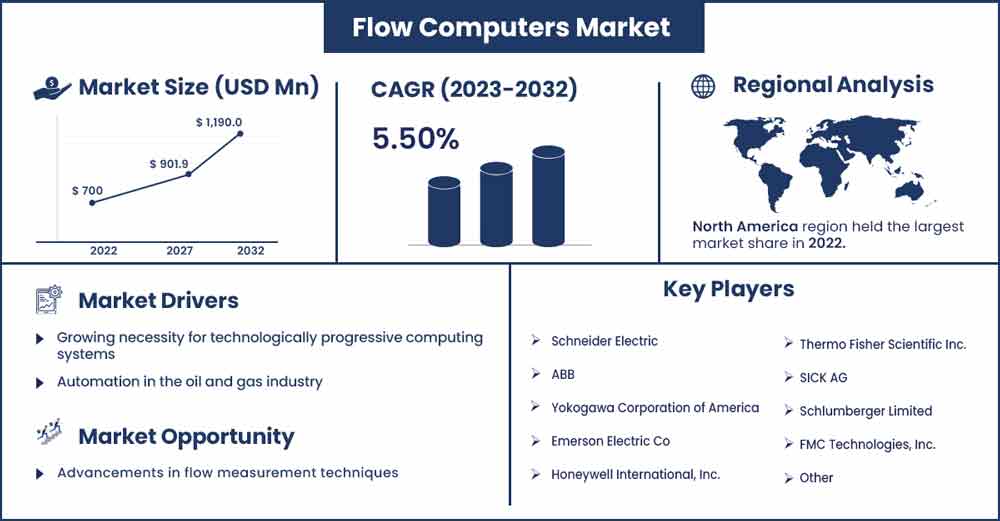 Flow Computers Market

Market Size (USD Mn)

$ 700
$ 901.9
$ 1,190.0
2022
2027
2032

CAGR (2023-2032)

5.50%

Regional Analysis

North America region held the largest market share in 2022.

Market Drivers

Growing necessity for technologically progressive computing systems

Automation in the oil and gas industry

Market Opportunity

Advancements in flow measurement techniques

Key Players

Schneider Electric

ABB

Yokogawa Corporation of America

Emerson Electric Co

Honeywell International, Inc.

Thermo Fisher Scientific Inc.

SICK AG

Schlumberger Limited

FMC Technologies, Inc.

Other